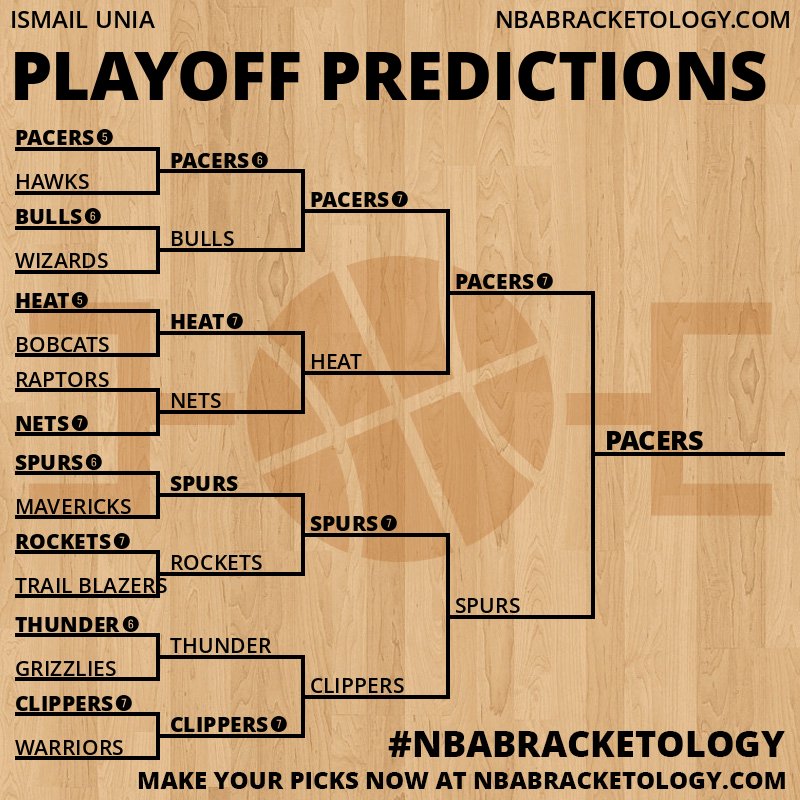 ISMAIL UNIA
NBABRACKETOLOGY.COM

PLAYOFF PREDICTIONS

PACERS 5
HAWKS
BULLS 6
WIZARDS
HEAT 5
BOBCATS
RAPTORS
NETS 7
SPURS 6
MAVERICKS
ROCKETS 7
TRAIL BLAZERS
THUNDER 6
GRIZZLIES
CLIPPERS 7
WARRIORS

PACERS 6
BULLS
HEAT 7
NETS
SPURS
ROCKETS
THUNDER
CLIPPERS 7

PACERS 7
HEAT
SPURS 7
CLIPPERS

PACERS 7
SPURS

PACERS

#NBABRACKETOLOGY
MAKE YOUR PICKS NOW AT NBABRACKETOLOGY.COM